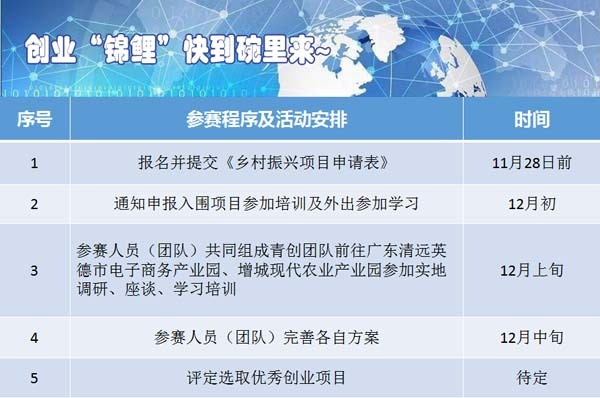 创业“锦鲤”快到碗里来~

| 序号 | 参赛程序及活动安排 | 时间 |
|---|---|---|
| 1 | 报名并提交《乡村振兴项目申请表》 | 11月28日前 |
| 2 | 通知申报入围项目参加培训及外出参加学习 | 12月初 |
| 3 | 参赛人员（团队）共同组成青创团队前往广东清远英德市电子商务产业园、增城现代农业产业园参加实地调研、座谈、学习培训 | 12月上旬 |
| 4 | 参赛人员（团队）完善各自方案 | 12月中旬 |
| 5 | 评定选取优秀创业项目 | 待定 |